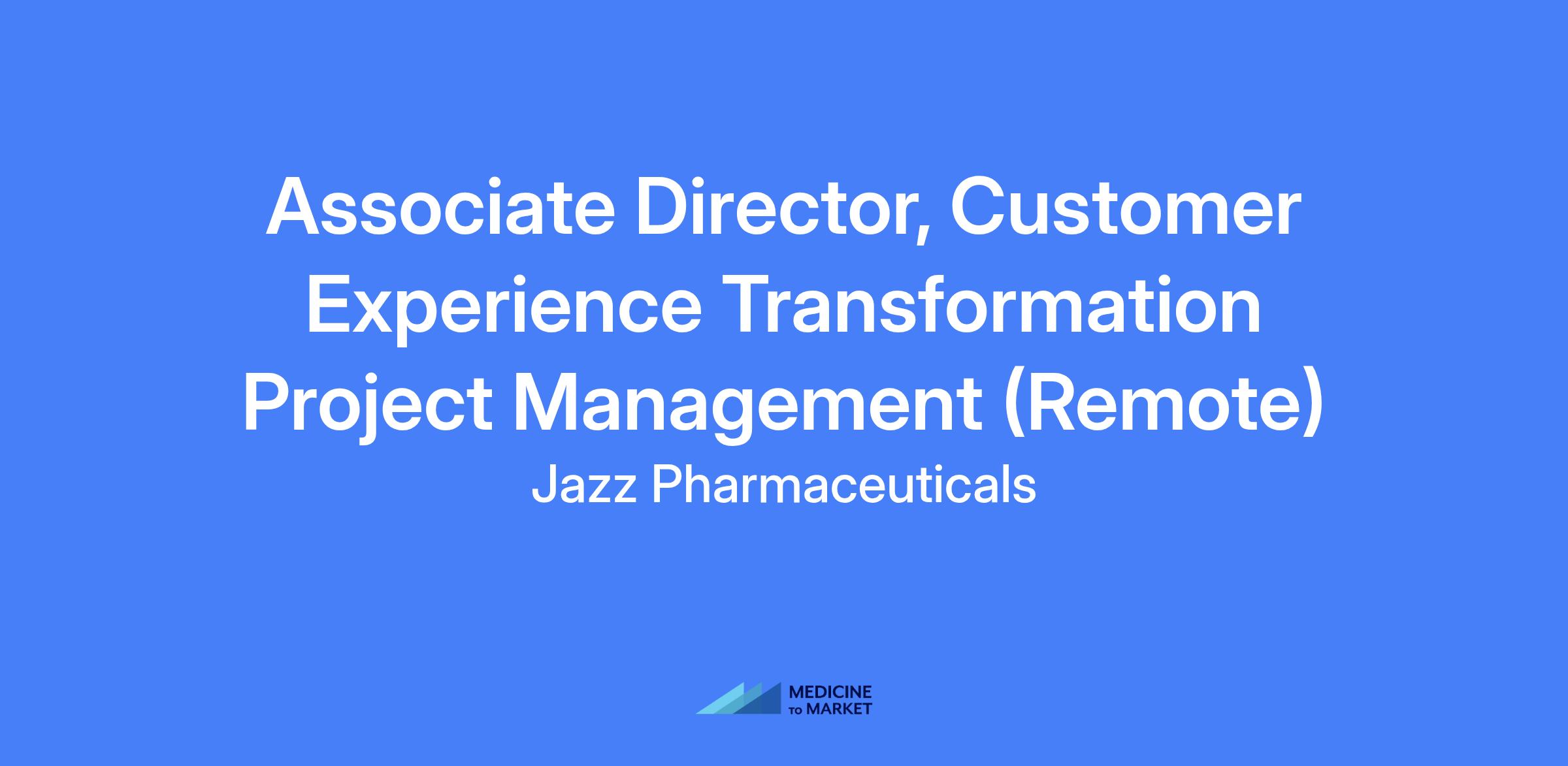 Associate Director, Customer Experience Transformation Project Management (Remote)

Jazz Pharmaceuticals

MEDICINE TO MARKET